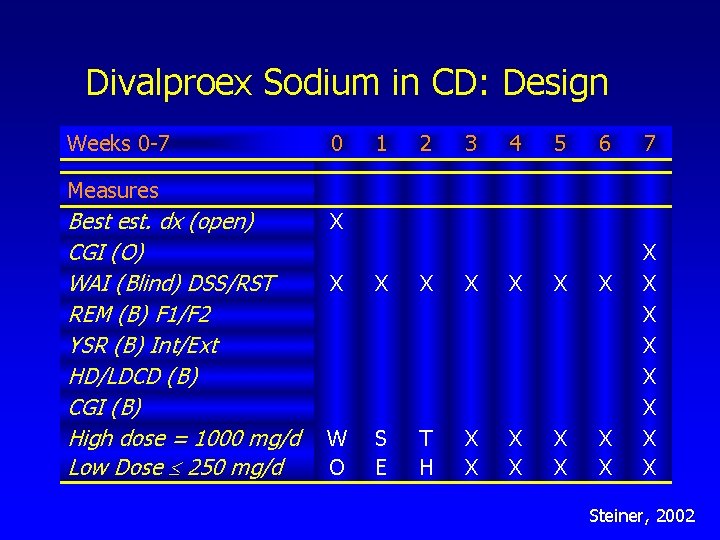 Divalproex Sodium in CD: Design

| Weeks 0-7 | 0 | 1 | 2 | 3 | 4 | 5 | 6 | 7 |
|---|---|---|---|---|---|---|---|---|
| Measures | | | | | | | | |
| Best est. dx (open) | X | | | | | | | |
| CGI (O) | | | | | | | | X |
| WAI (Blind) DSS/RST | X | X | X | X | X | X | X | X |
| REM (B) F1/F2 | | | | | | | | X |
| YSR (B) Int/Ext | | | | | | | | X |
| HD/LDCD (B) | | | | | | | | X |
| CGI (B) | | | | | | | | X |
| High dose = 1000 mg/d | W | S | T | X | X | X | X | X |
| Low Dose $\leq$ 250 mg/d | O | E | H | X | X | X | X | X |

Steiner, 2002